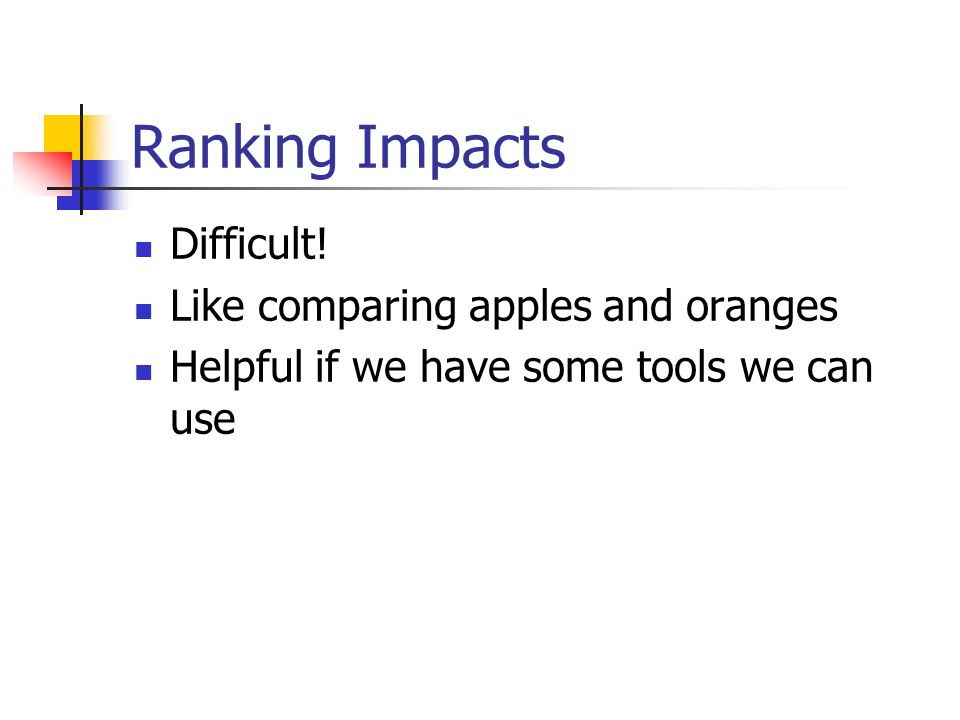 Ranking Impacts

- Difficult!
- Like comparing apples and oranges
- Helpful if we have some tools we can use